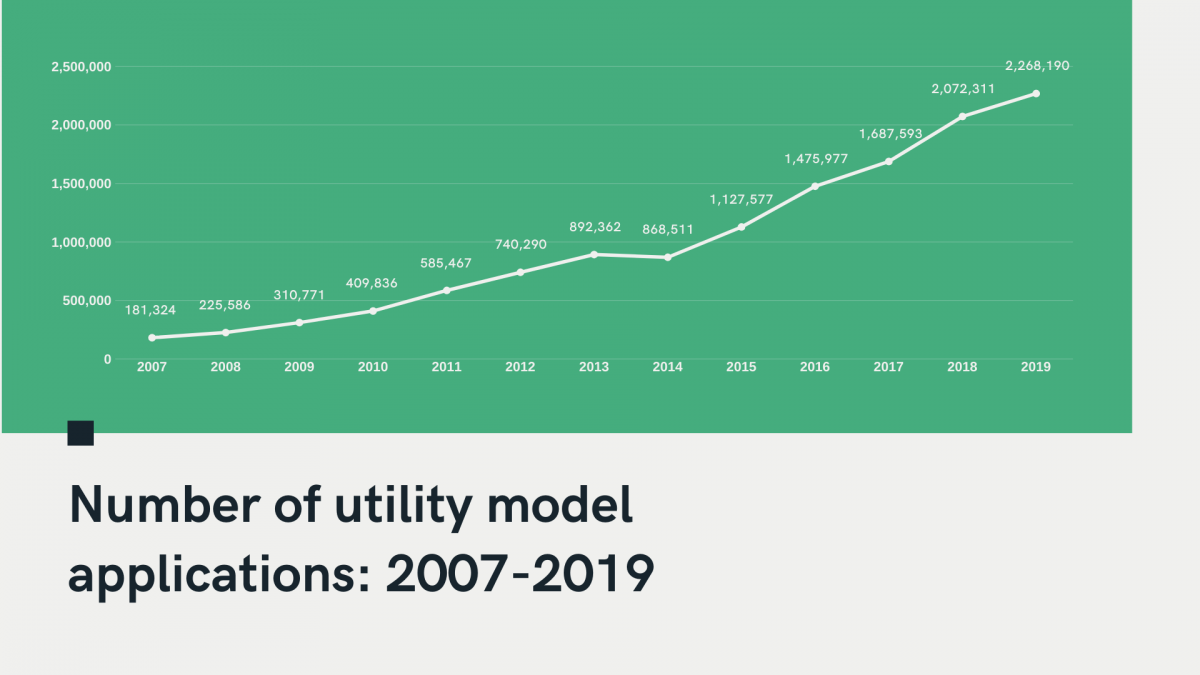 2,500,000
2,000,000
1,500,000
1,000,000
500,000
0

181,324
225,586
310,771
409,836
585,467
740,290
892,362
868,511
1,127,577
1,475,977
1,687,593
2,072,311
2,268,190

2007 2008 2009 2010 2011 2012 2013 2014 2015 2016 2017 2018 2019

Number of utility model applications: 2007-2019